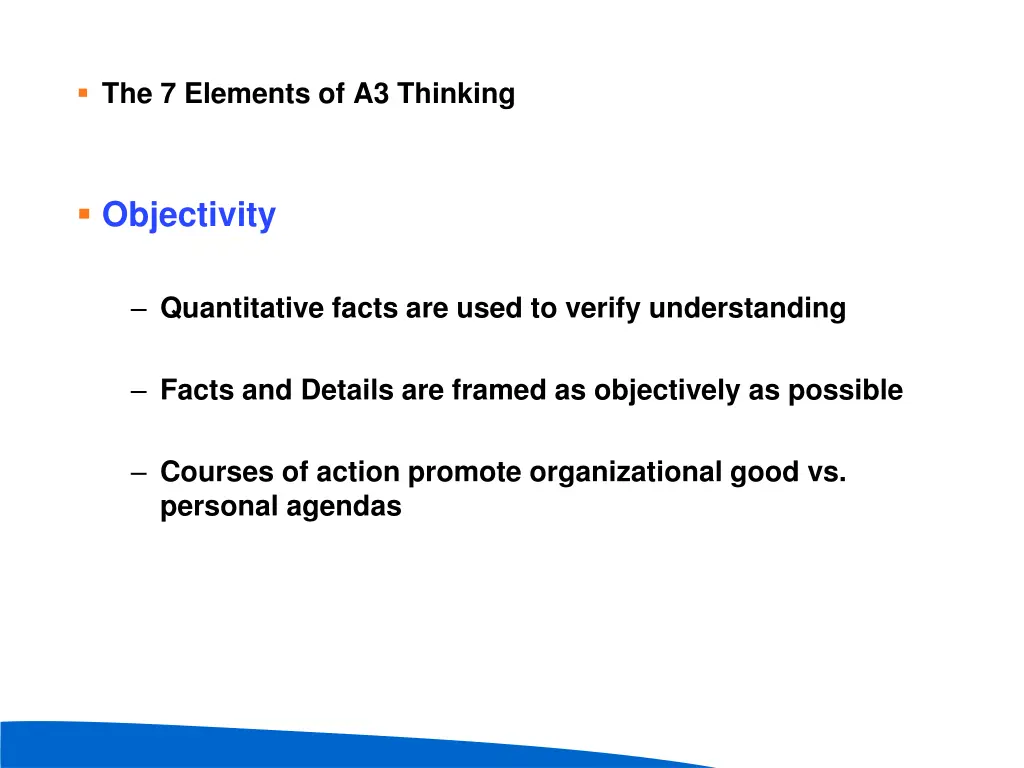 ▪ The 7 Elements of A3 Thinking

▪ Objectivity

– Quantitative facts are used to verify understanding

– Facts and Details are framed as objectively as possible

– Courses of action promote organizational good vs. personal agendas